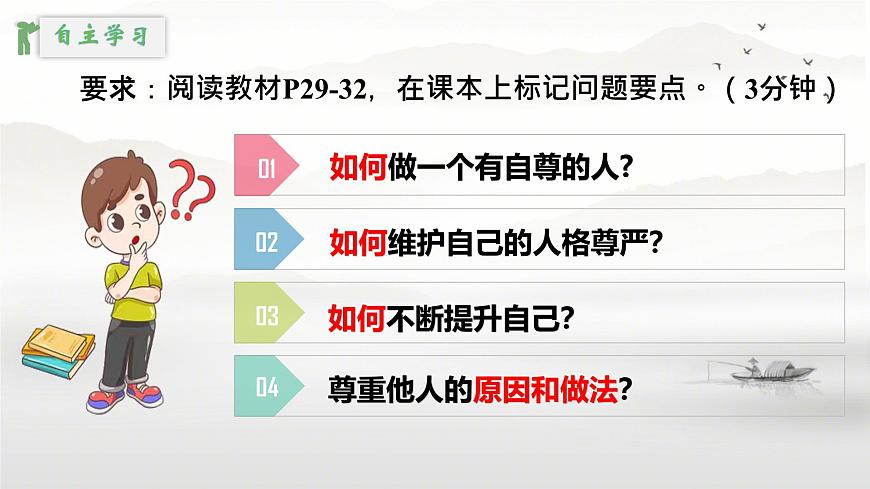 自主学习

要求：阅读教材P29-32，在课本上标记问题要点。（3分钟）

01 如何做一个有自尊的人?

02 如何维护自己的人格尊严?

03 如何不断提升自己?

04 尊重他人的原因和做法?